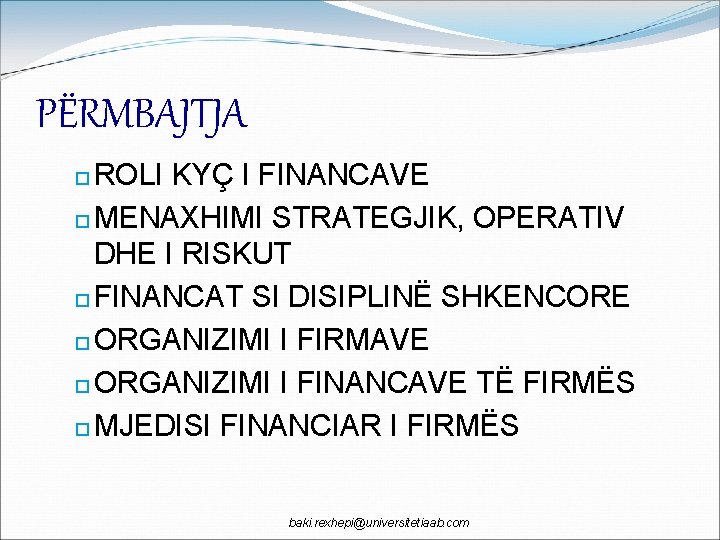 PËRMBAJTJA

ROLI KYÇ I FINANCAVE

MENAXHIMI STRATEGJIK, OPERATIV DHE I RISKUT

FINANCAT SI DISIPLINË SHKENCORE

ORGANIZIMI I FIRMAVE

ORGANIZIMI I FINANCAVE TË FIRMËS

MJEDISI FINANCIAR I FIRMËS

baki.rexhepi@universitetiaab.com